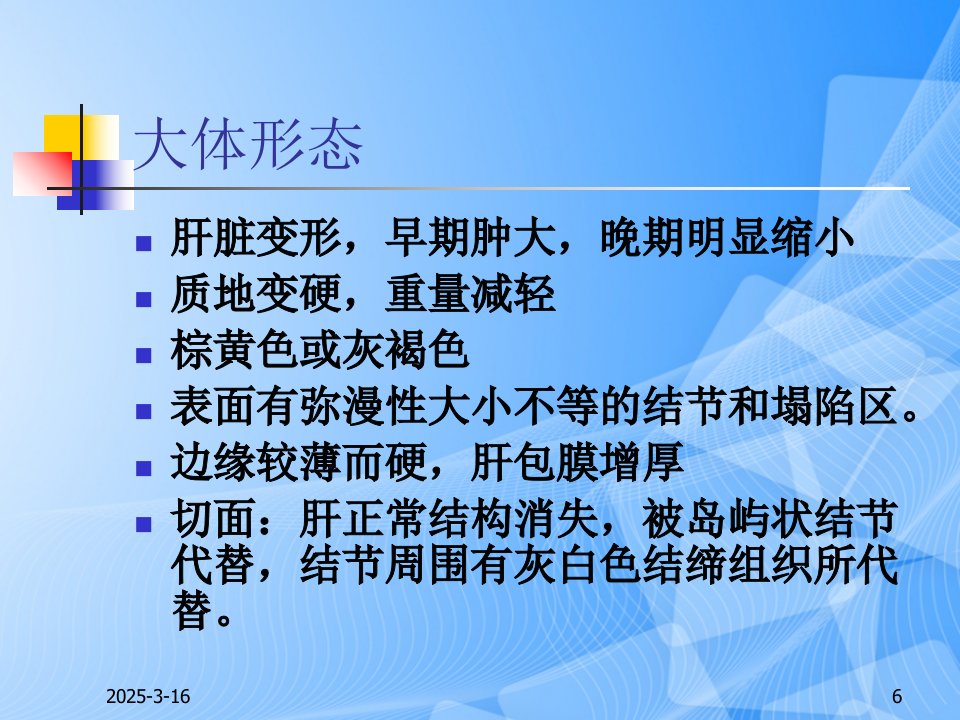 大体形态

- 肝脏变形，早期肿大，晚期明显缩小
- 质地变硬，重量减轻
- 棕黄色或灰褐色
- 表面有弥漫性大小不等的结节和塌陷区。
- 边缘较薄而硬，肝包膜增厚
- 切面：肝正常结构消失，被岛屿状结节代替，结节周围有灰白色结缔组织所代替。

2025-3-16

6